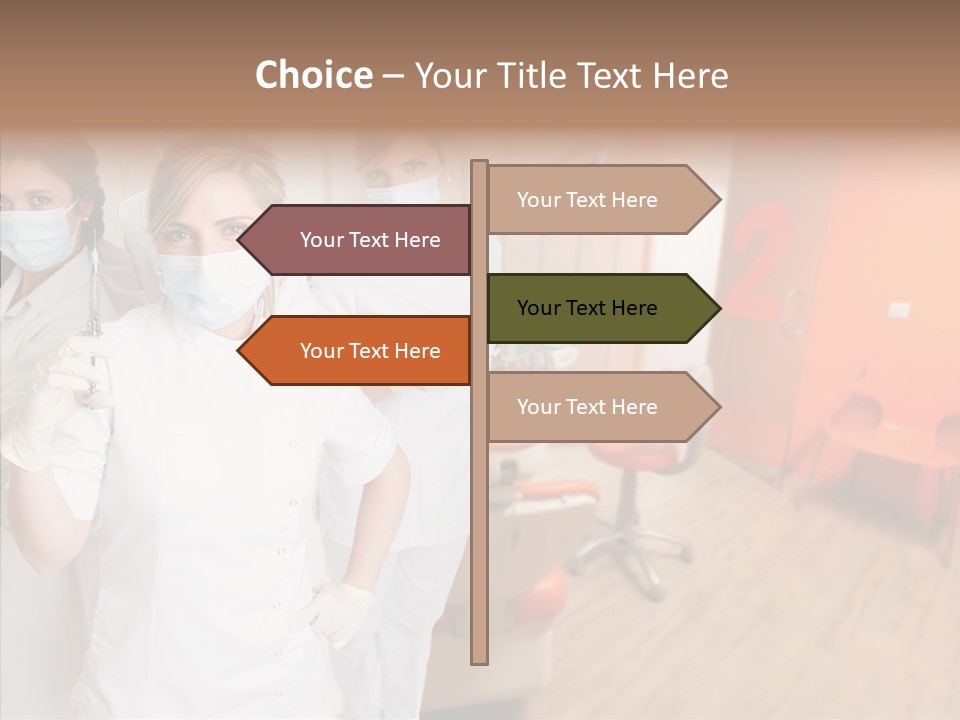 Choice – Your Title Text Here

Your Text Here

Your Text Here

Your Text Here

Your Text Here

Your Text Here

2